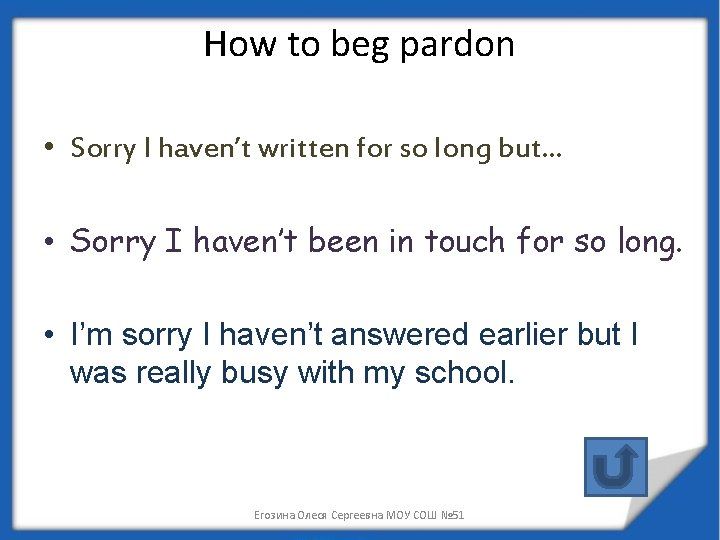 How to beg pardon

• Sorry I haven't written for so long but…

• Sorry I haven't been in touch for so long.

• I'm sorry I haven't answered earlier but I was really busy with my school.

Егозина Олеся Сергеевна МОУ СОШ №51